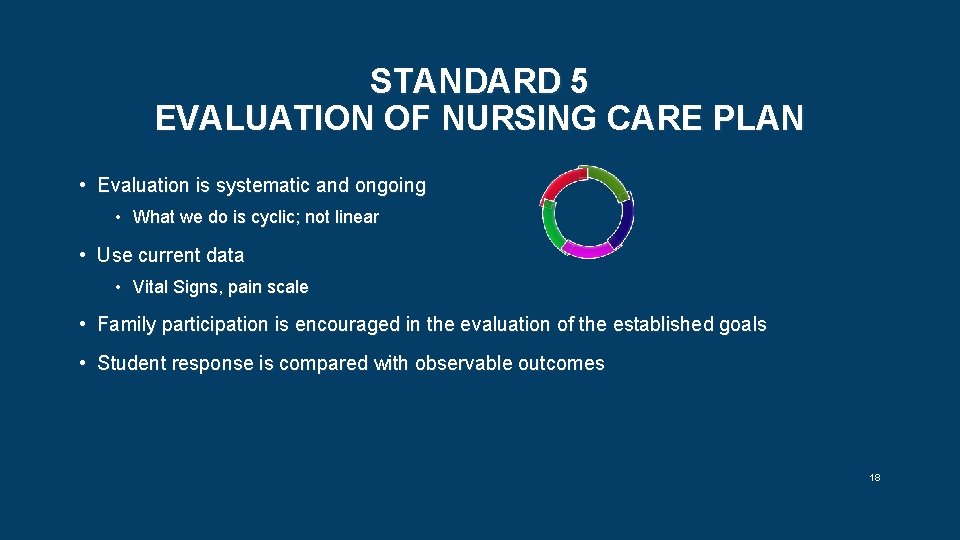 STANDARD 5
EVALUATION OF NURSING CARE PLAN

• Evaluation is systematic and ongoing
  • What we do is cyclic; not linear
• Use current data
  • Vital Signs, pain scale
• Family participation is encouraged in the evaluation of the established goals
• Student response is compared with observable outcomes

18